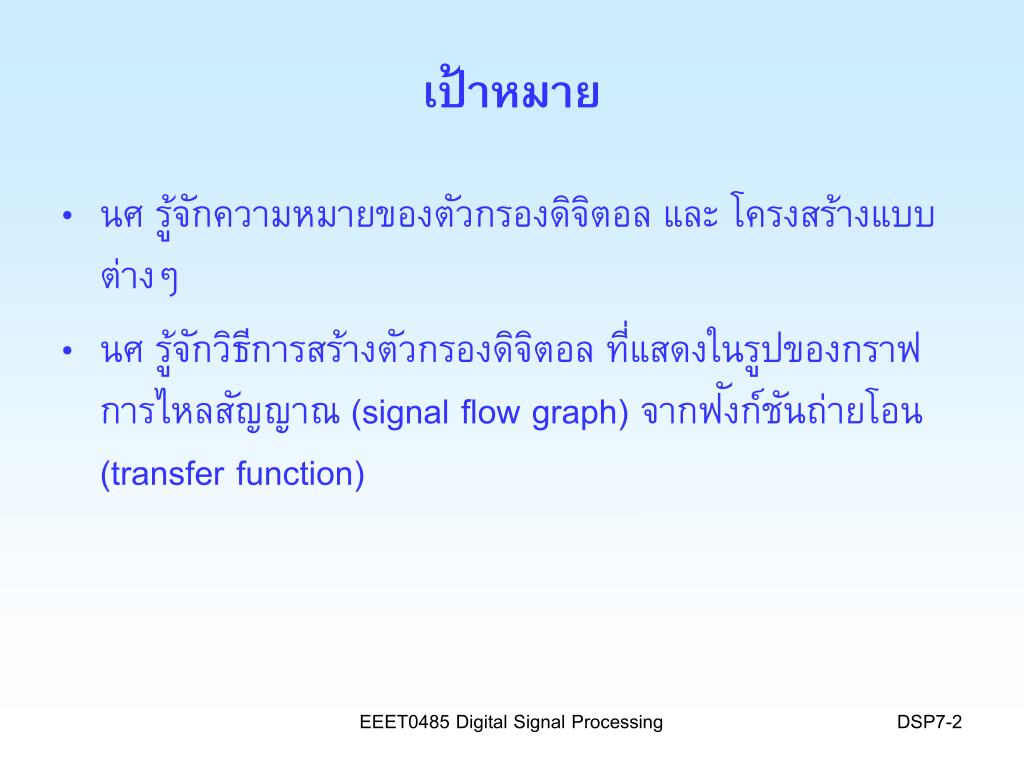 เป้าหมาย

• นศ รู้จักความหมายของตัวกรองดิจิตอล และ โครงสร้างแบบต่างๆ

• นศ รู้จักวิธีการสร้างตัวกรองดิจิตอล ที่แสดงในรูปของกราฟการไหลสัญญาณ (signal flow graph) จากฟังก์ชันถ่ายโอน (transfer function)

EEET0485 Digital Signal Processing

DSP7-2